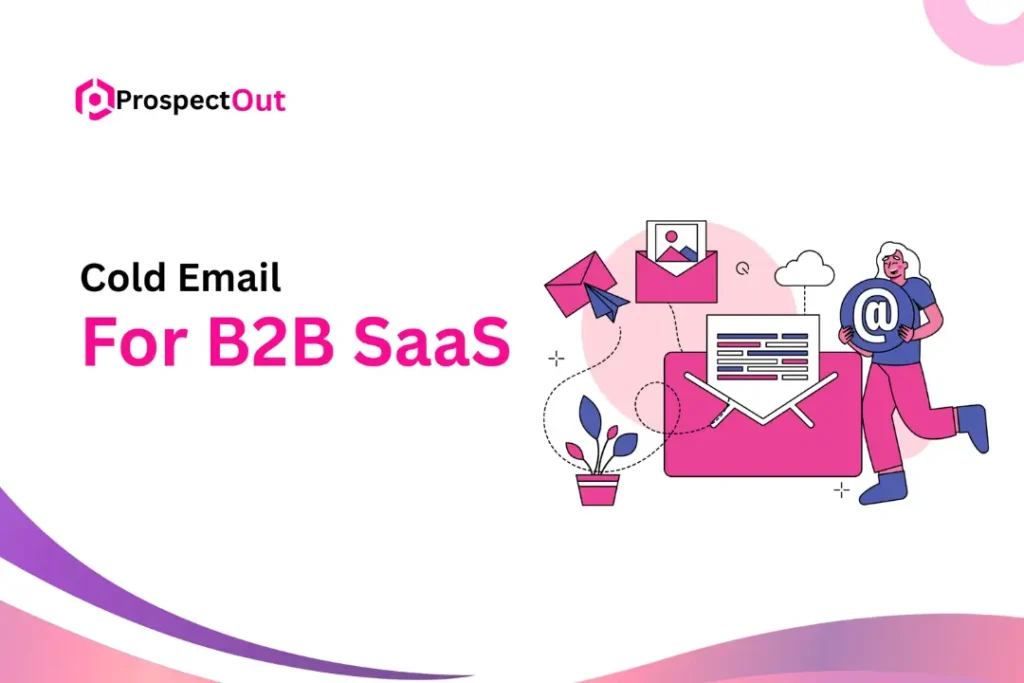 ProspectOut

Cold Email
For B2B SaaS

@